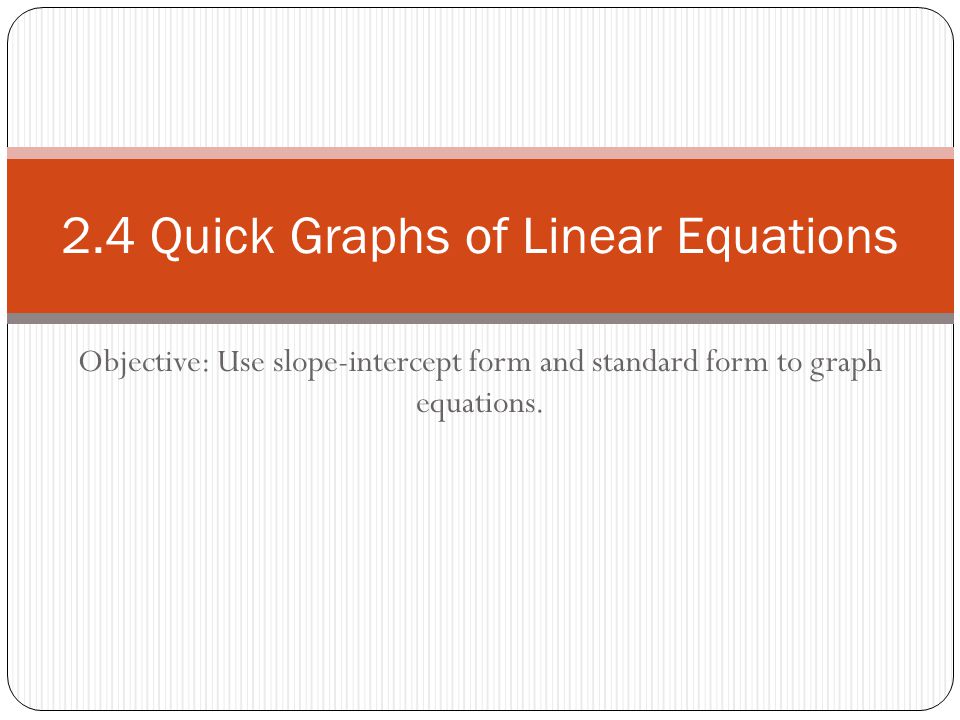 2.4 Quick Graphs of Linear Equations

Objective: Use slope-intercept form and standard form to graph equations.